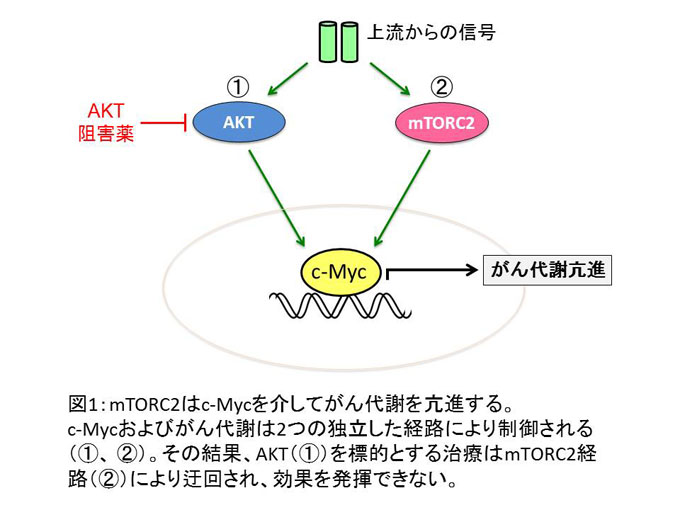 上流からの信号

①

②

AKT
阻害薬

AKT

mTORC2

c-Myc

がん代謝亢進

図1：mTORC2はc-Mycを介してがん代謝を亢進する。
c-Mycおよびがん代謝は2つの独立した経路により制御される（①、②）。その結果、AKT（①）を標的とする治療はmTORC2経路（②）により迂回され、効果を発揮できない。